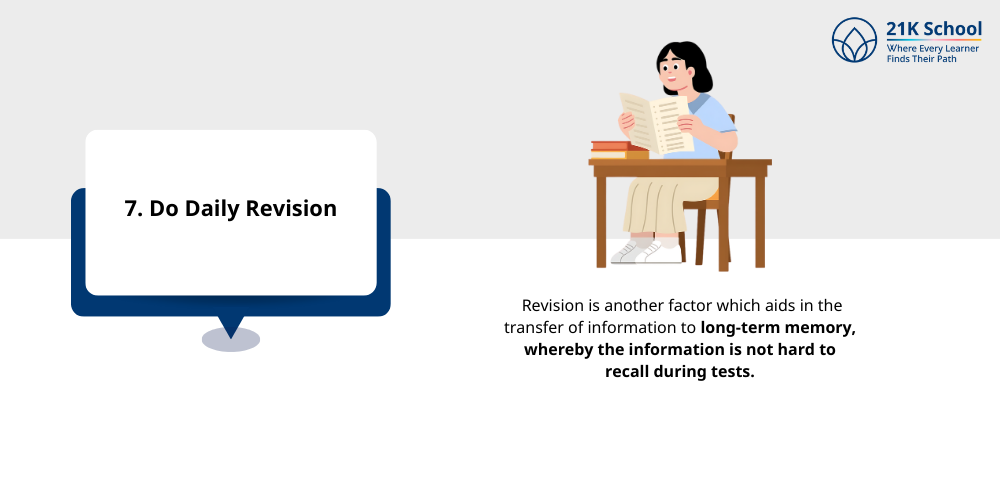 21K School
Where Every Learner Finds Their Path

7. Do Daily Revision

Revision is another factor which aids in the transfer of information to long-term memory, whereby the information is not hard to recall during tests.